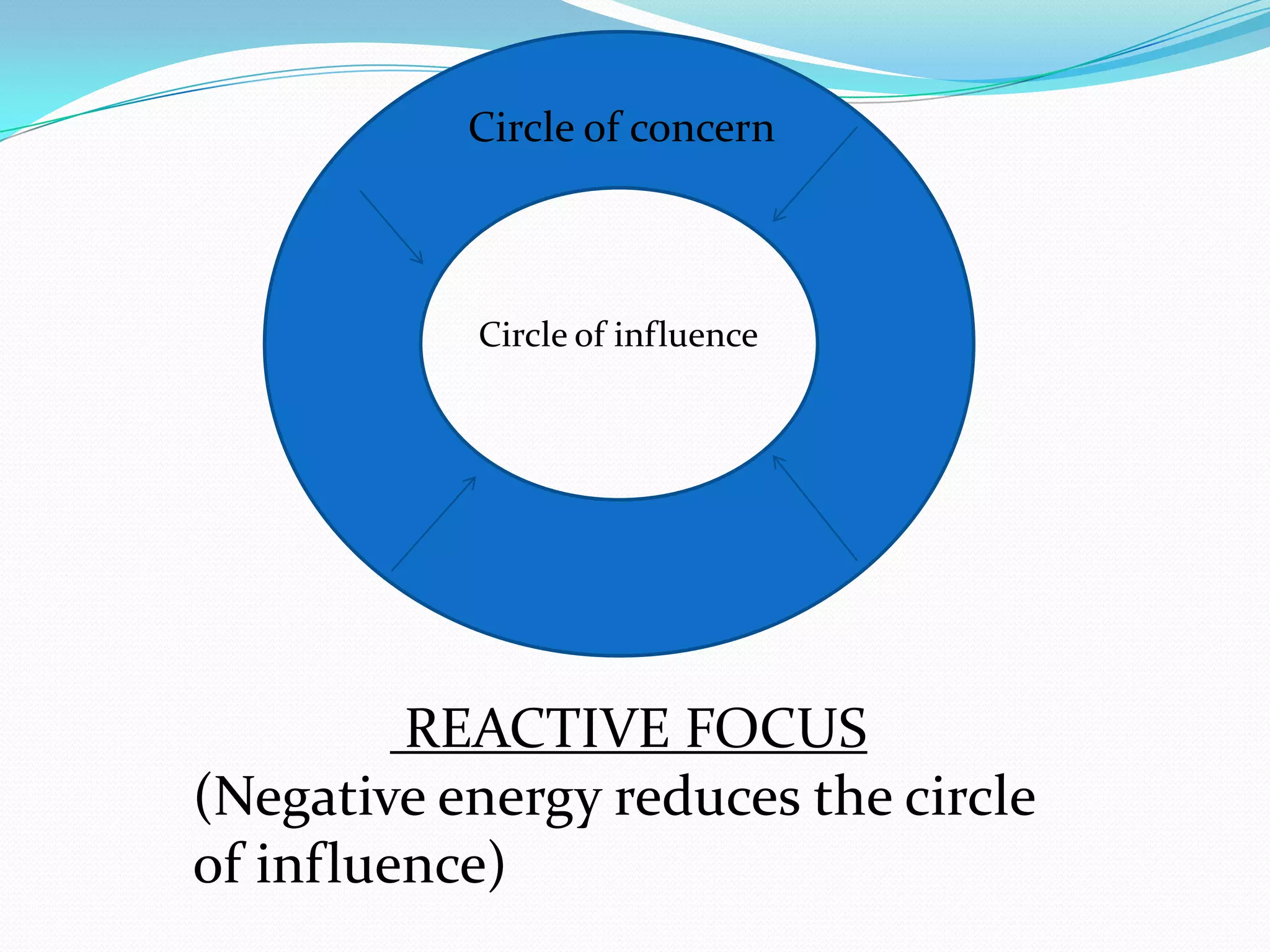 Circle of concern

Circle of influence

REACTIVE FOCUS

(Negative energy reduces the circle of influence)